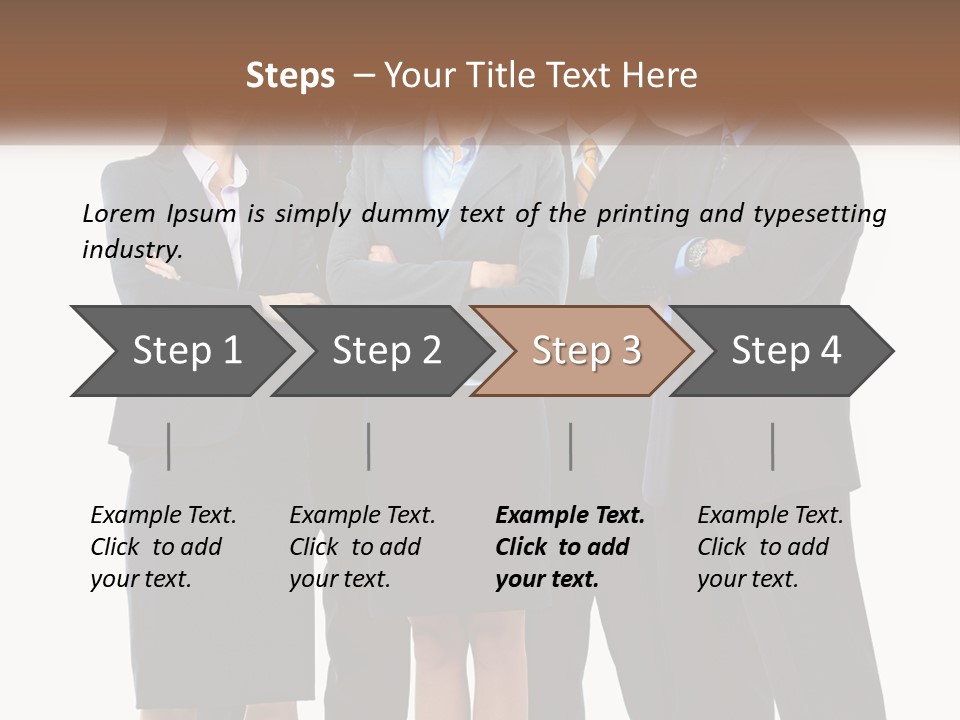 Steps – Your Title Text Here

Lorem Ipsum is simply dummy text of the printing and typesetting industry.

Step 1

Step 2

Step 3

Step 4

Example Text. Click to add your text.

Example Text. Click to add your text.

Example Text. Click to add your text.

Example Text. Click to add your text.